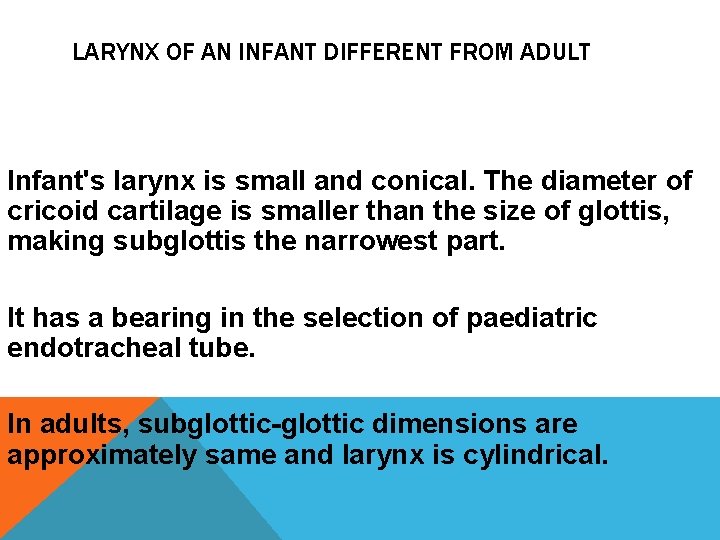 LARYNX OF AN INFANT DIFFERENT FROM ADULT

Infant's larynx is small and conical. The diameter of cricoid cartilage is smaller than the size of glottis, making subglottis the narrowest part.

It has a bearing in the selection of paediatric endotracheal tube.

In adults, subglottic-glottic dimensions are approximately same and larynx is cylindrical.